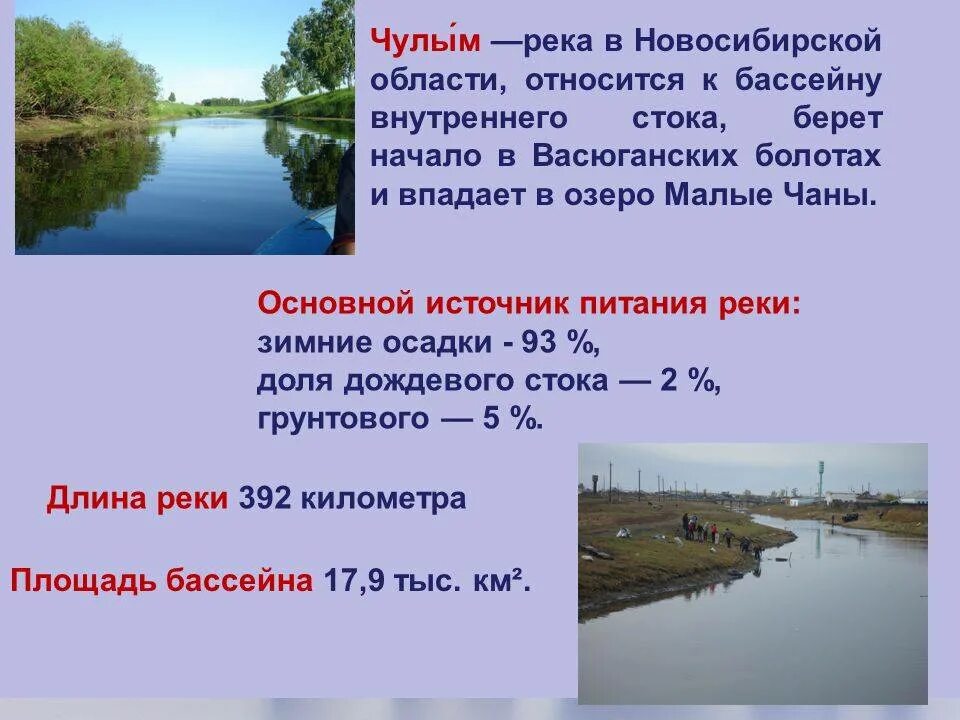 Чулы́м —река в Новосибирской области, относится к бассейну внутреннего стока, берет начало в Васюганских болотах и впадает в озеро Малые Чаны.

Основной источник питания реки:
зимние осадки - 93 %,
доля дождевого стока — 2 %,
грунтового — 5 %.

Длина реки 392 километра

Площадь бассейна 17,9 тыс. км².